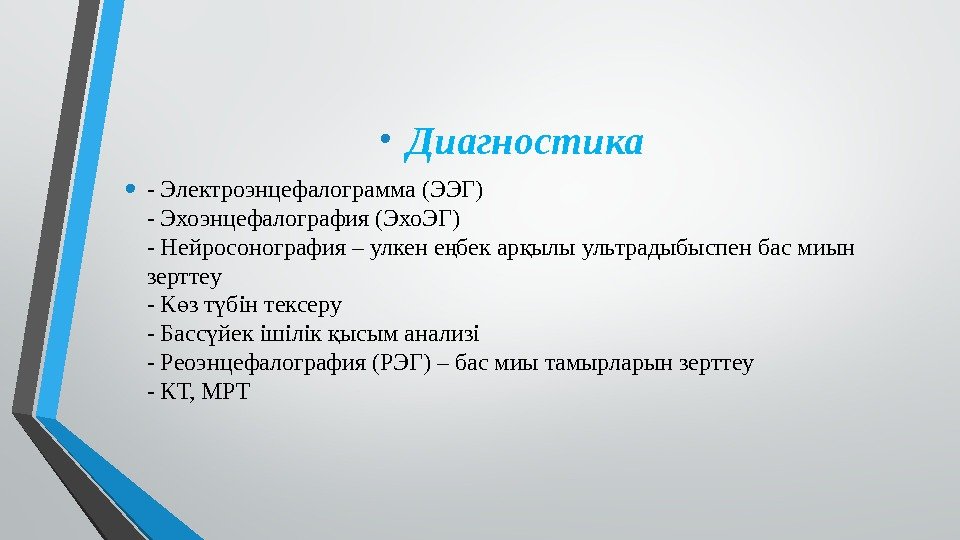 • Диагностика

• - Электроэнцефалограмма (ЭЭГ)
- Эхоэнцефалография (ЭхоЭГ)
- Нейросонография – улкен еңбек арқылы ультрадыбыспен бас миын зерттеу
- Көз түбін тексеру
- Бассүйек ішілік қысым анализі
- Реоэнцефалография (РЭГ) – бас миы тамырларын зерттеу
- КТ, МРТ